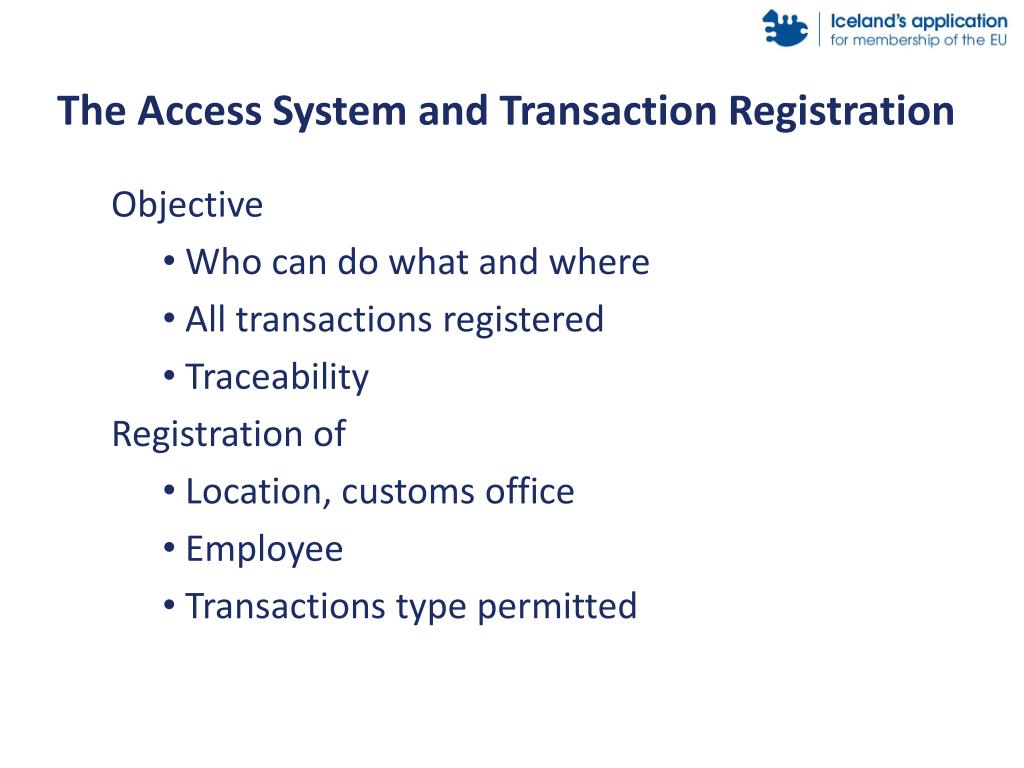 Iceland's application
for membership of the EU

The Access System and Transaction Registration

Objective
• Who can do what and where
• All transactions registered
• Traceability

Registration of
• Location, customs office
• Employee
• Transactions type permitted